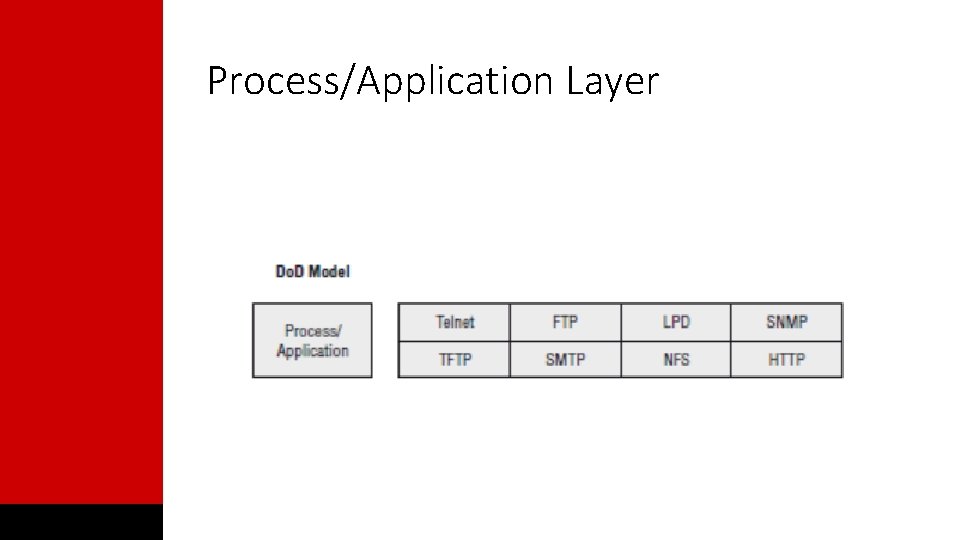 Process/Application Layer

DoD Model

Process/ Application

| Telnet | FTP | LPD | SNMP |
|---|---|---|---|
| TFTP | SMTP | NFS | HTTP |